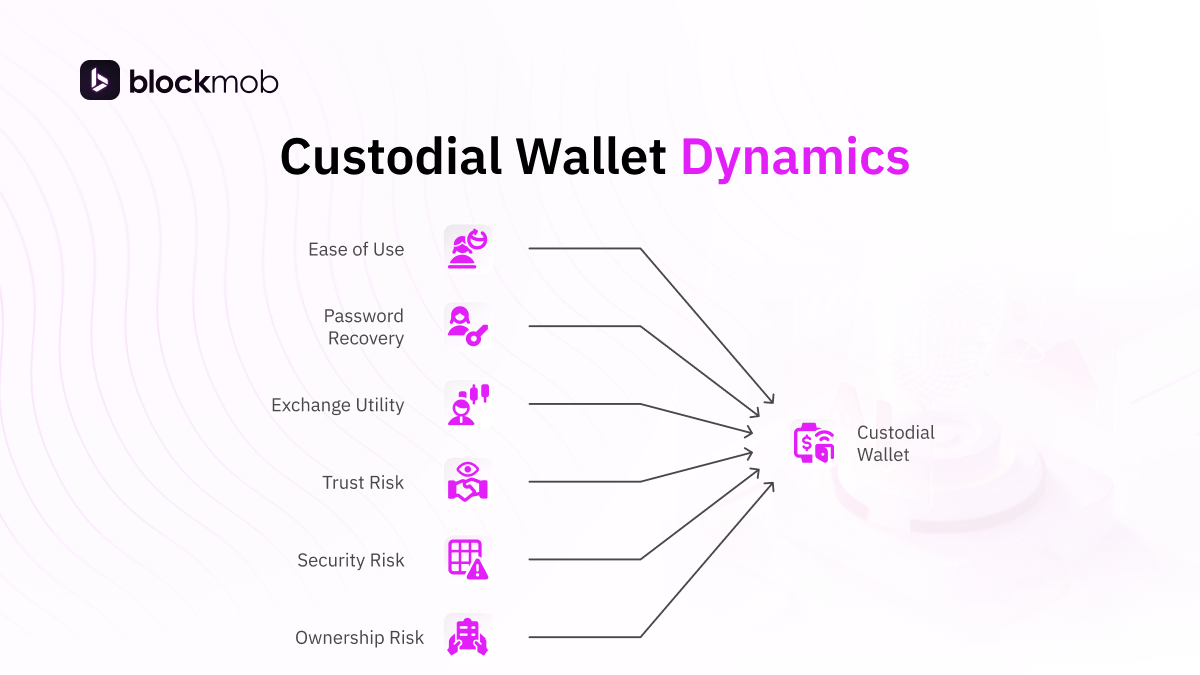 blockmob

Custodial Wallet Dynamics

Ease of Use

Password Recovery

Exchange Utility

Trust Risk

Security Risk

Ownership Risk

Custodial Wallet